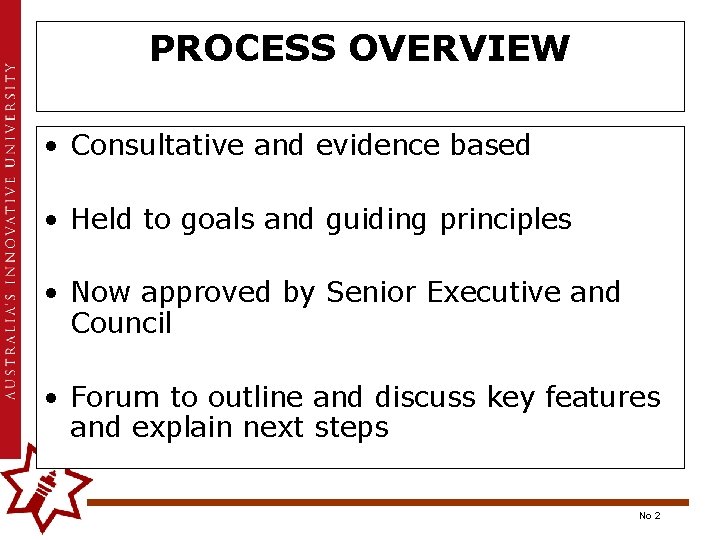 AUSTRALIA'S INNOVATIVE UNIVERSITY

PROCESS OVERVIEW

• Consultative and evidence based

• Held to goals and guiding principles

• Now approved by Senior Executive and Council

• Forum to outline and discuss key features and explain next steps

No 2